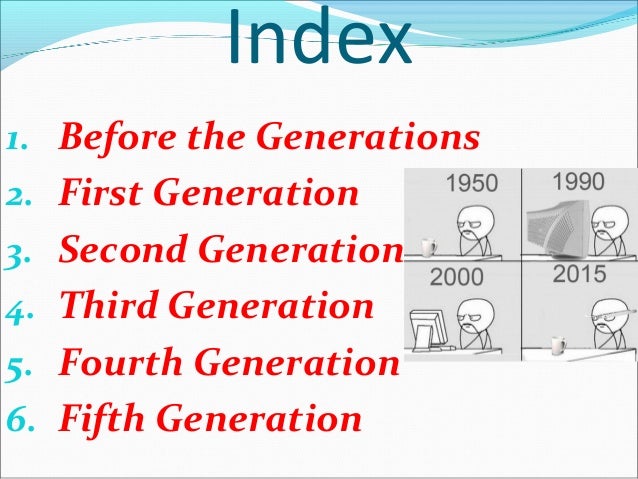 Index

1. Before the Generations
2. First Generation
3. Second Generation
4. Third Generation
5. Fourth Generation
6. Fifth Generation

1950
1990
2000
2015